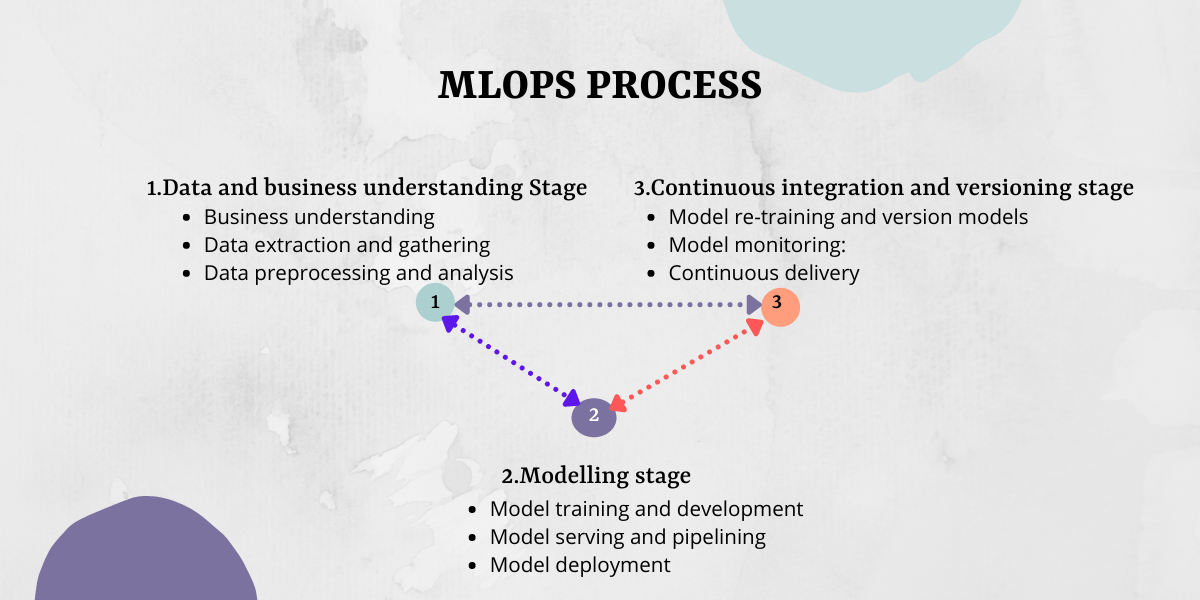 MLOPS PROCESS

1.Data and business understanding Stage
- Business understanding
- Data extraction and gathering
- Data preprocessing and analysis

3.Continuous integration and versioning stage
- Model re-training and version models
- Model monitoring:
- Continuous delivery

1

3

2

2.Modelling stage
- Model training and development
- Model serving and pipelining
- Model deployment